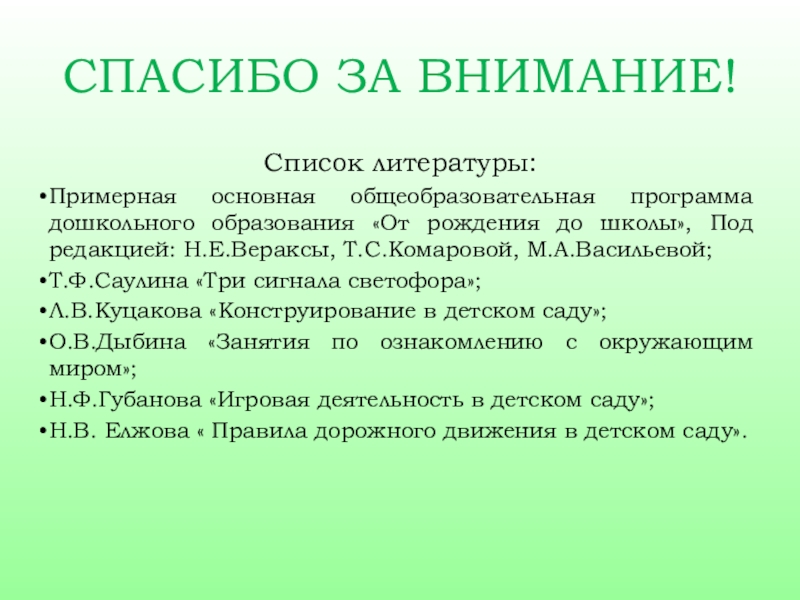 СПАСИБО ЗА ВНИМАНИЕ!

Список литературы:

•Примерная основная общеобразовательная программа дошкольного образования «От рождения до школы», Под редакцией: Н.Е.Вераксы, Т.С.Комаровой, М.А.Васильевой;

•Т.Ф.Саулина «Три сигнала светофора»;

•Л.В.Куцакова «Конструирование в детском саду»;

•О.В.Дыбина «Занятия по ознакомлению с окружающим миром»;

•Н.Ф.Губанова «Игровая деятельность в детском саду»;

•Н.В. Елжова « Правила дорожного движения в детском саду».